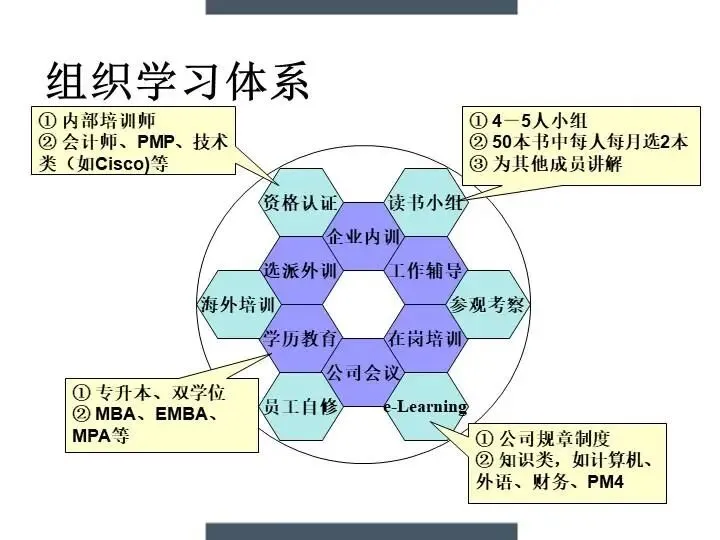 组织学习体系

① 内部培训师
② 会计师、PMP、技术类（如Cisco)等

① 4－5人小组
② 50本书中每人每月选2本
③ 为其他成员讲解

资格认证
读书小组
企业内训
选派外训
工作辅导
海外培训
参观考察
学历教育
在岗培训
公司会议
员工自修
e-Learning

① 专升本、双学位
② MBA、EMBA、MPA等

① 公司规章制度
② 知识类，如计算机、外语、财务、PM4